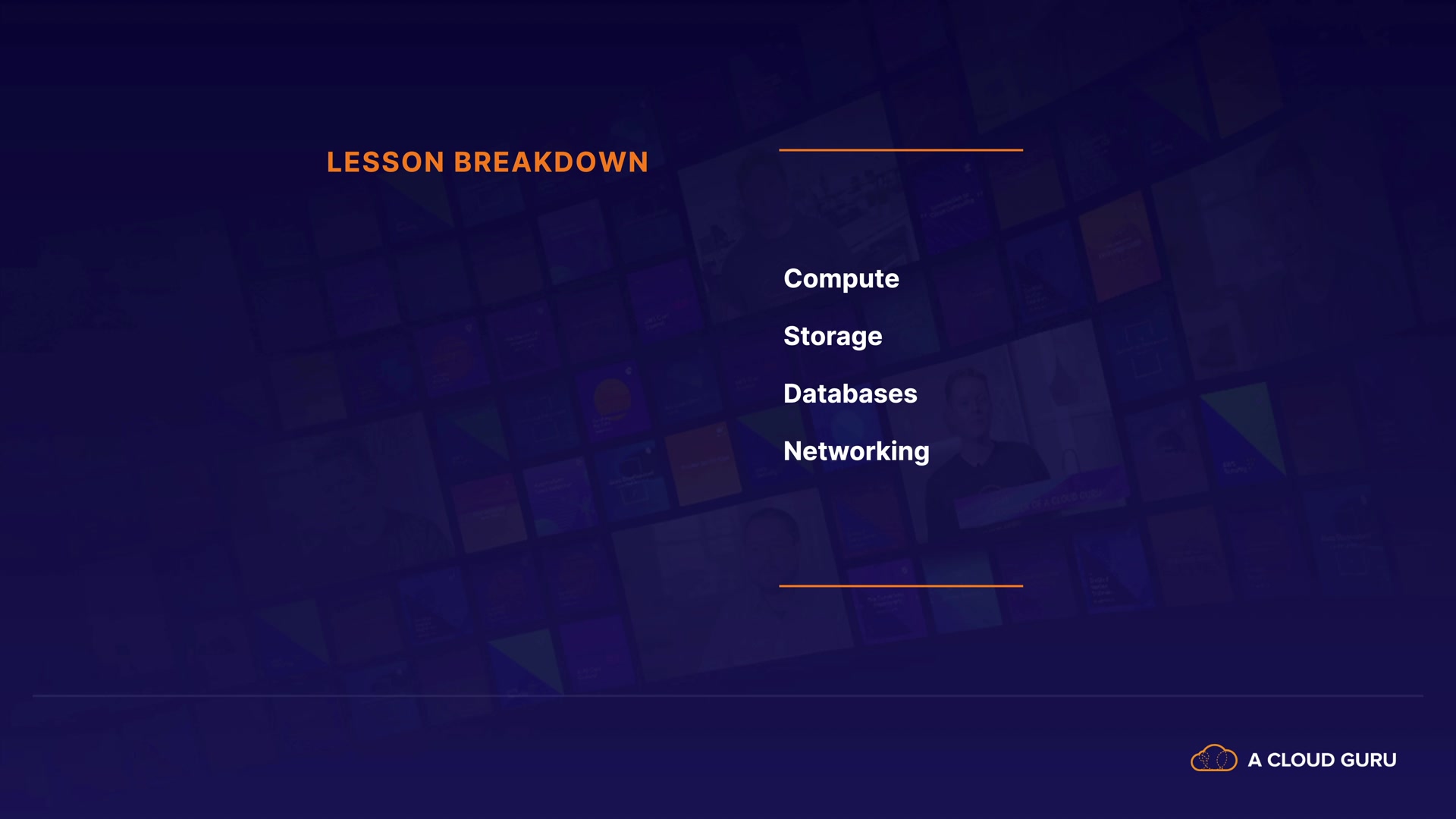 LESSON BREAKDOWN

Compute

Storage

Databases

Networking

A CLOUD GURU